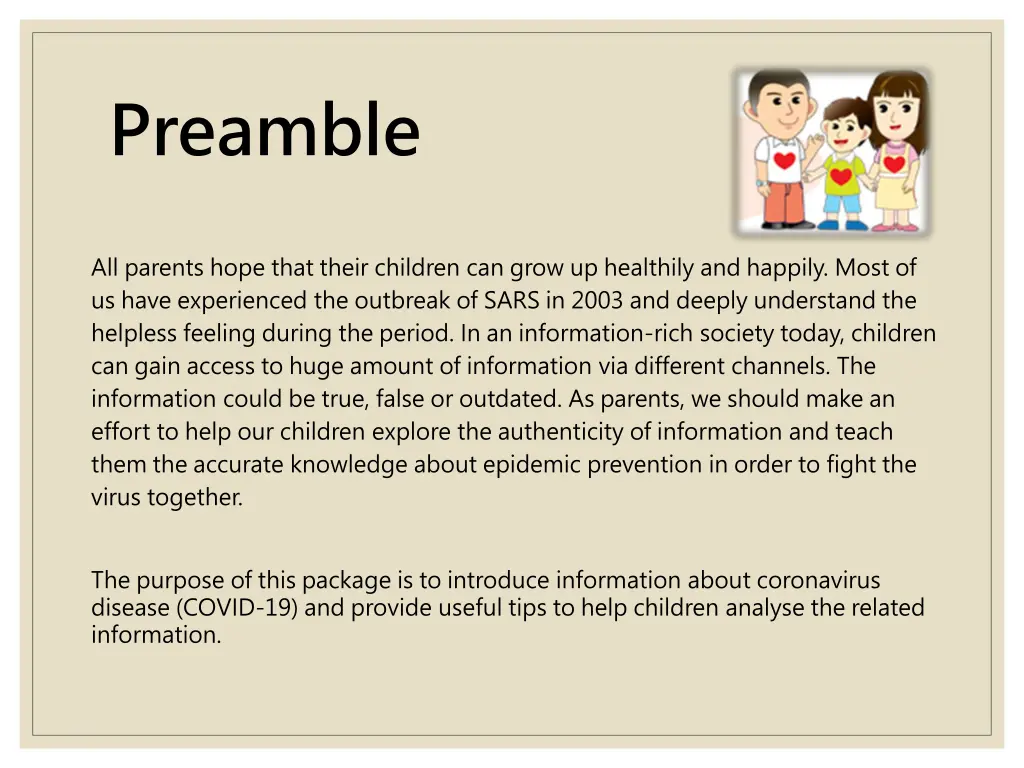 Preamble

All parents hope that their children can grow up healthily and happily. Most of us have experienced the outbreak of SARS in 2003 and deeply understand the helpless feeling during the period. In an information-rich society today, children can gain access to huge amount of information via different channels. The information could be true, false or outdated. As parents, we should make an effort to help our children explore the authenticity of information and teach them the accurate knowledge about epidemic prevention in order to fight the virus together.

The purpose of this package is to introduce information about coronavirus disease (COVID-19) and provide useful tips to help children analyse the related information.